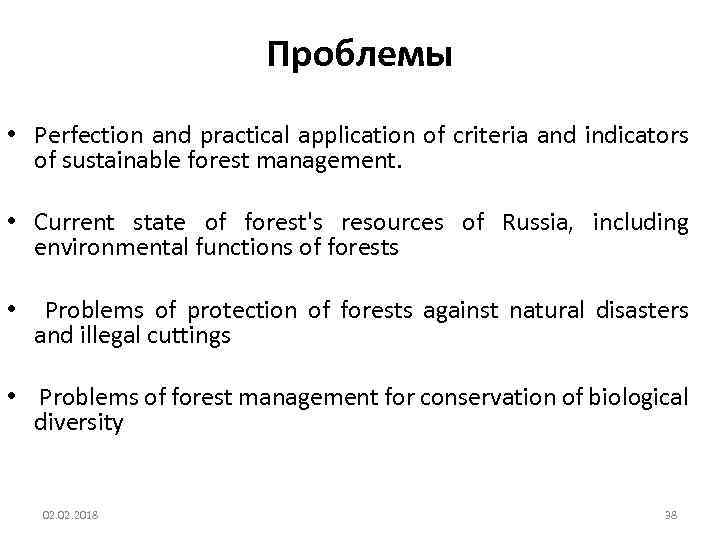 Проблемы

• Perfection and practical application of criteria and indicators of sustainable forest management.

• Current state of forest's resources of Russia, including environmental functions of forests

• Problems of protection of forests against natural disasters and illegal cuttings

• Problems of forest management for conservation of biological diversity

02.02.2018

38